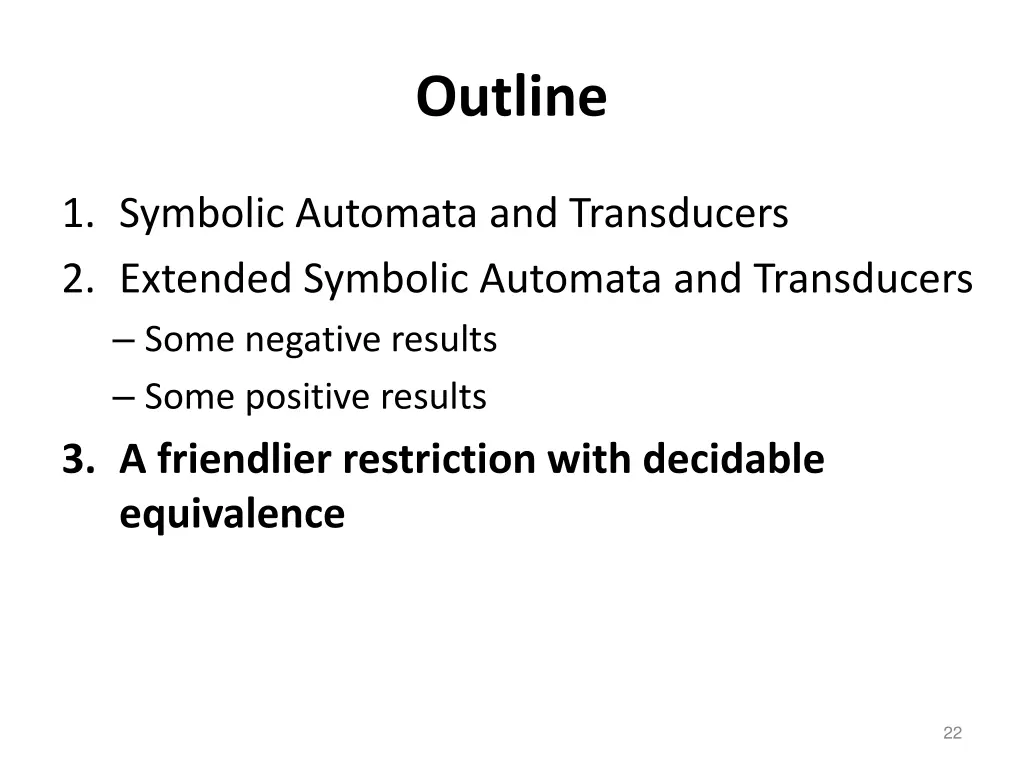 Outline

1. Symbolic Automata and Transducers
2. Extended Symbolic Automata and Transducers
– Some negative results
– Some positive results
3. A friendlier restriction with decidable equivalence

22